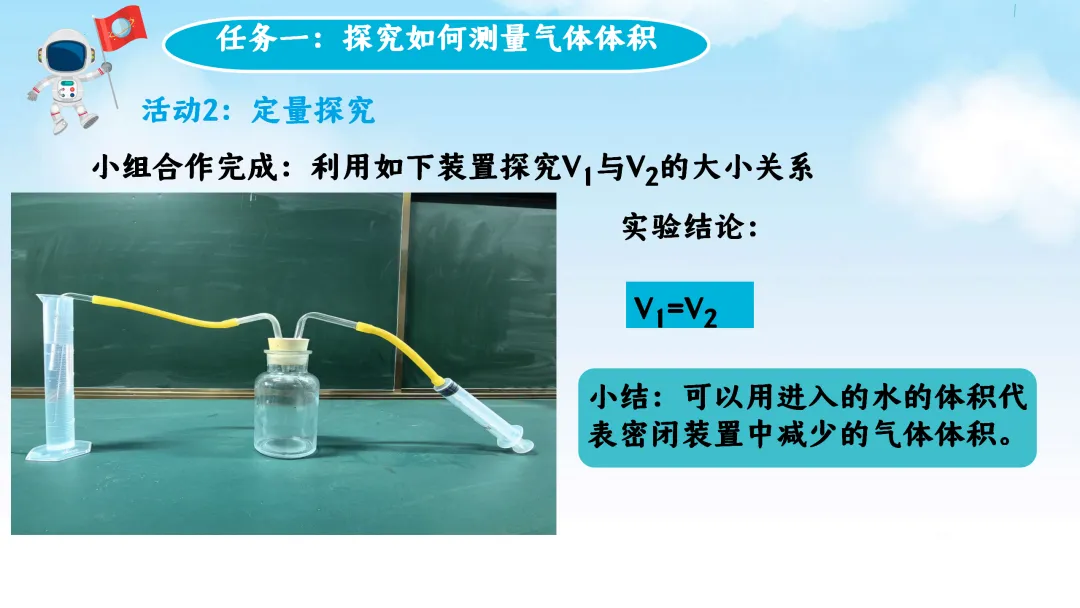 任务一：探究如何测量气体体积

活动2：定量探究

小组合作完成：利用如下装置探究$V_1$与$V_2$的大小关系

实验结论：

$V_1=V_2$

小结：可以用进入的水的体积代表密闭装置中减少的气体体积。